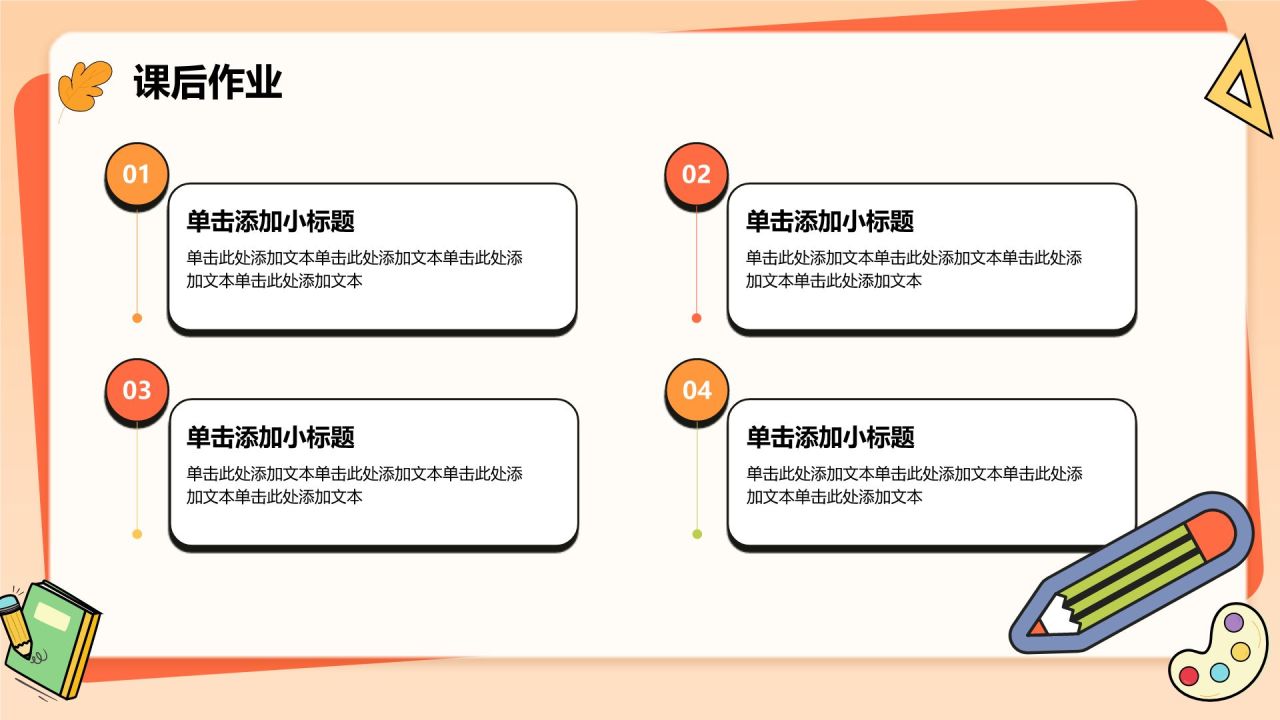 课后作业

01
单击添加小标题
单击此处添加文本单击此处添加文本单击此处添加文本单击此处添加文本

02
单击添加小标题
单击此处添加文本单击此处添加文本单击此处添加文本单击此处添加文本

03
单击添加小标题
单击此处添加文本单击此处添加文本单击此处添加文本单击此处添加文本

04
单击添加小标题
单击此处添加文本单击此处添加文本单击此处添加文本单击此处添加文本